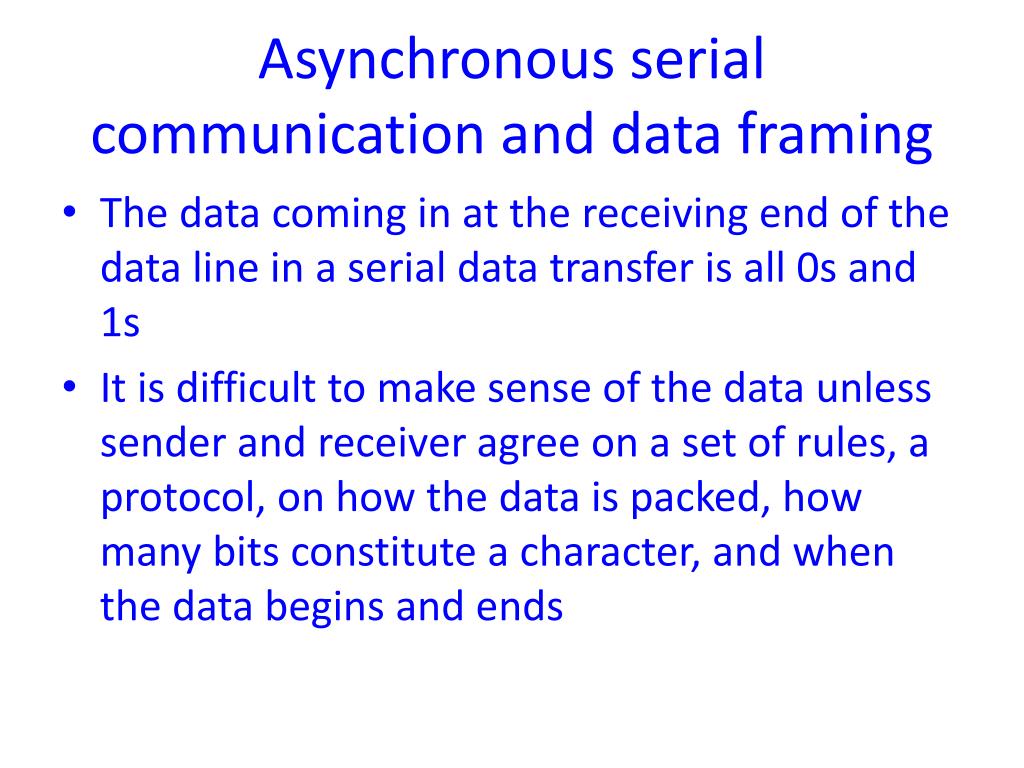 Asynchronous serial communication and data framing

• The data coming in at the receiving end of the data line in a serial data transfer is all 0s and 1s

• It is difficult to make sense of the data unless sender and receiver agree on a set of rules, a protocol, on how the data is packed, how many bits constitute a character, and when the data begins and ends